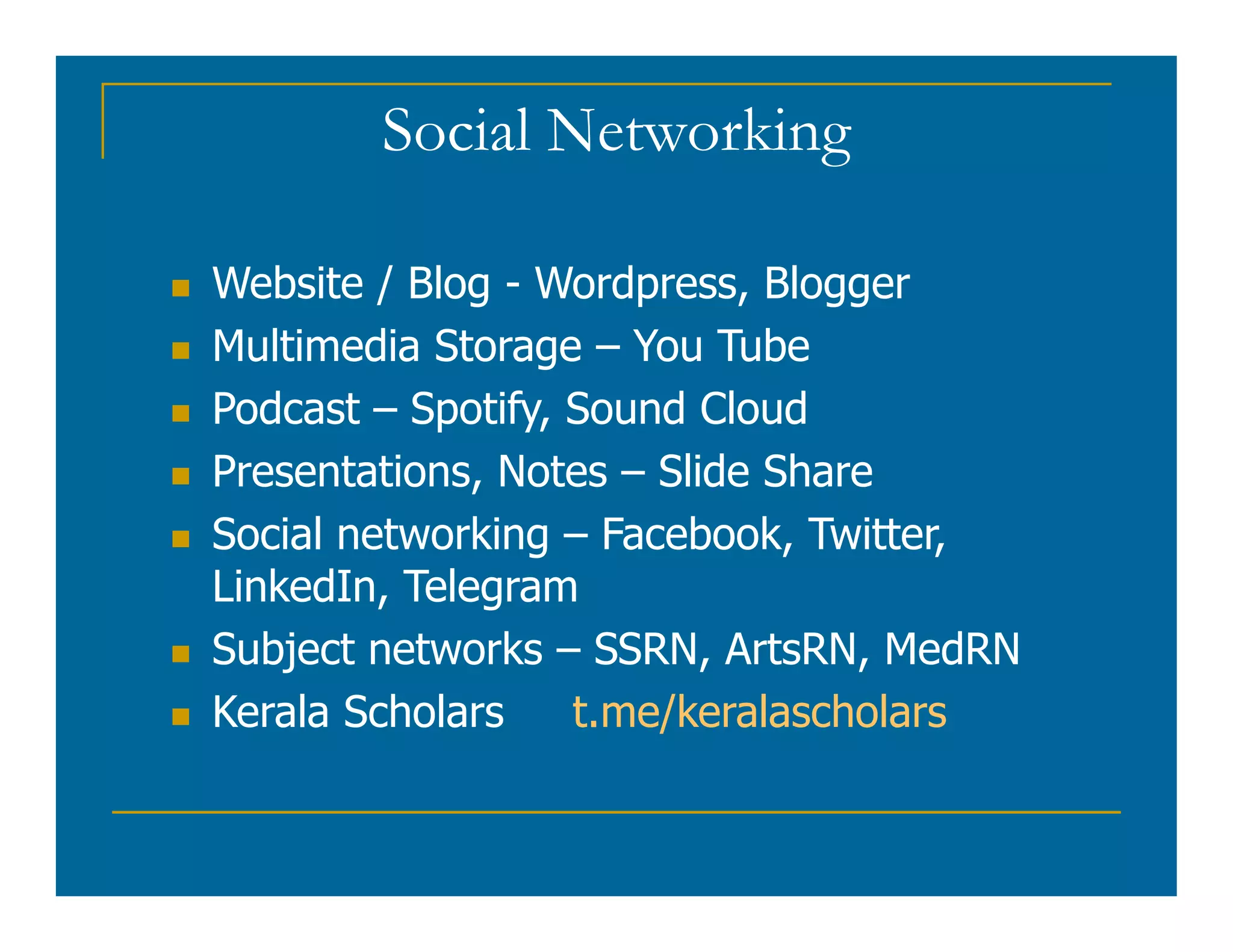 Social Networking

- Website / Blog - Wordpress, Blogger
- Multimedia Storage – You Tube
- Podcast – Spotify, Sound Cloud
- Presentations, Notes – Slide Share
- Social networking – Facebook, Twitter, LinkedIn, Telegram
- Subject networks – SSRN, ArtsRN, MedRN
- Kerala Scholars t.me/keralascholars